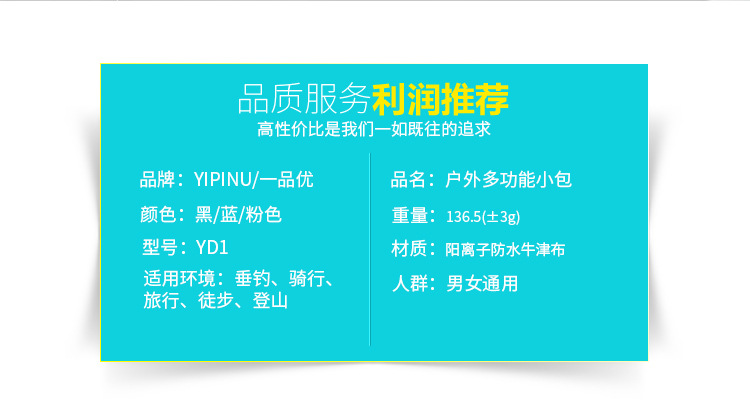 品质服务利润推荐
高性价比是我们一如既往的追求

品牌：YIPINU/一品优
颜色：黑/蓝/粉色
型号：YD1
适用环境：垂钓、骑行、旅行、徒步、登山

品名：户外多功能小包
重量：136.5(±3g)
材质：阳离子防水牛津布
人群：男女通用